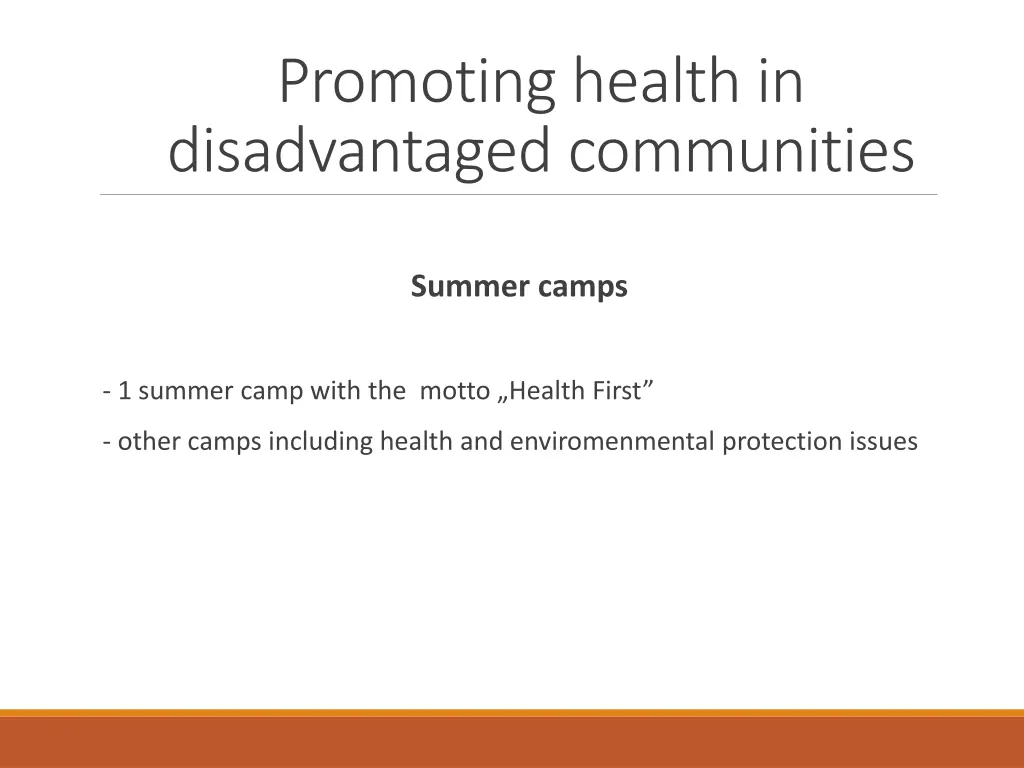 Promoting health in disadvantaged communities

Summer camps

- 1 summer camp with the  motto „Health First”

- other camps including health and enviromenmental protection issues